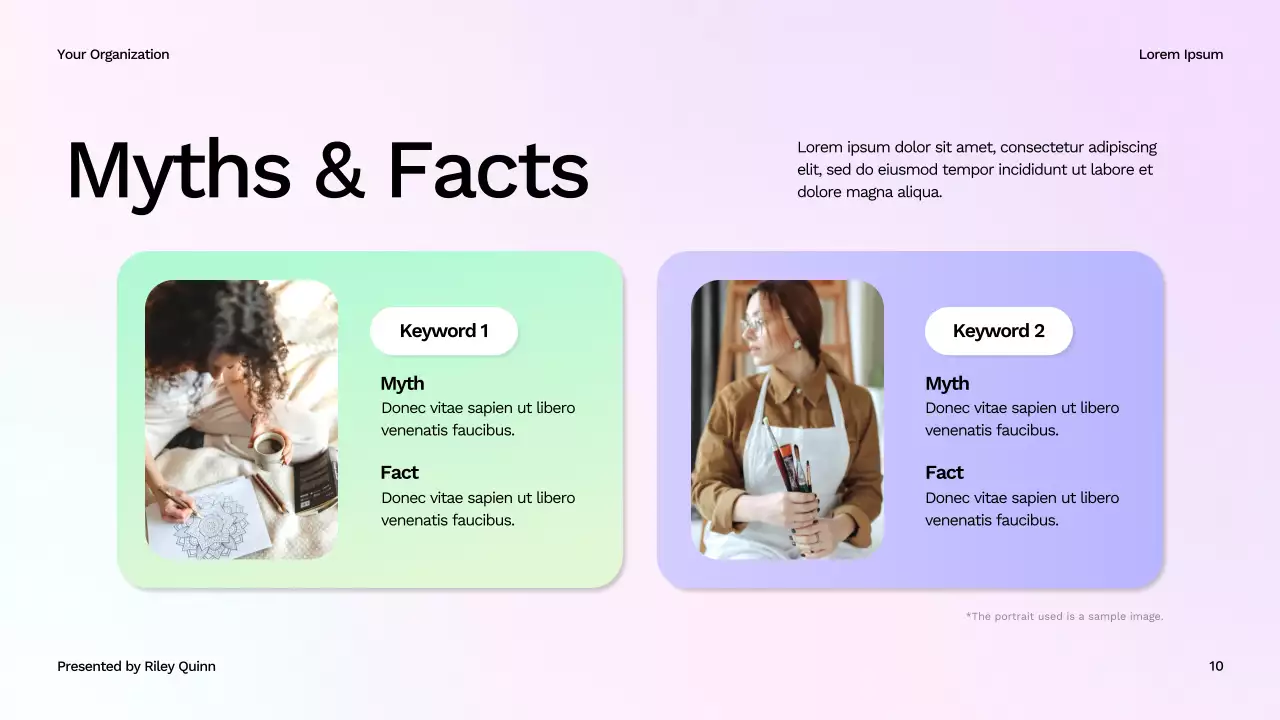 Your Organization

Lorem Ipsum

Myths & Facts

Lorem ipsum dolor sit amet, consectetur adipiscing elit, sed do eiusmod tempor incididunt ut labore et dolore magna aliqua.

Keyword 1

Myth
Donec vitae sapien ut libero venenatis faucibus.

Fact
Donec vitae sapien ut libero venenatis faucibus.

Keyword 2

Myth
Donec vitae sapien ut libero venenatis faucibus.

Fact
Donec vitae sapien ut libero venenatis faucibus.

*The portrait used is a sample image.

Presented by Riley Quinn

10